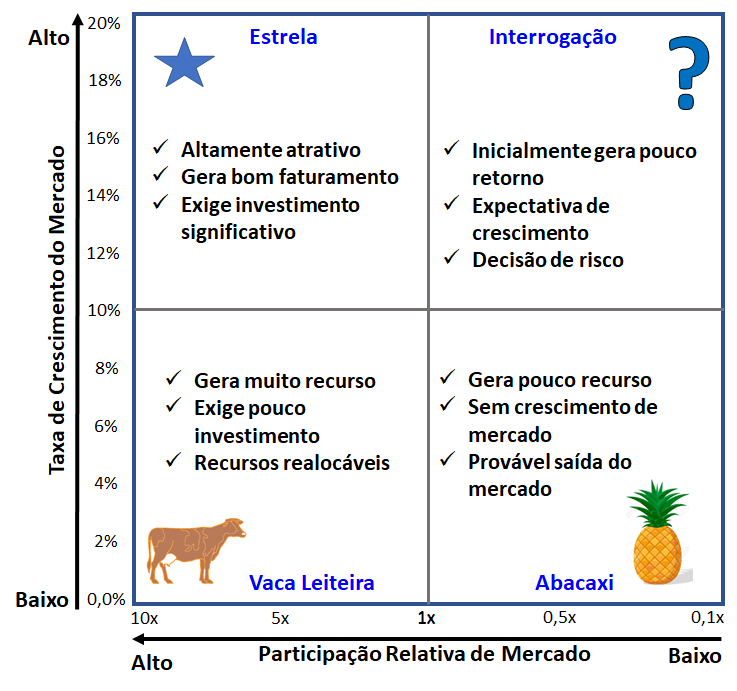 Alto
Taxa de Crescimento do Mercado
Baixo

20%
18%
16%
14%
12%
10%
8%
6%
4%
2%
0,0%

Estrela

✓ Altamente atrativo
✓ Gera bom faturamento
✓ Exige investimento significativo

Interrogação

?

✓ Inicialmente gera pouco retorno
✓ Expectativa de crescimento
✓ Decisão de risco

✓ Gera muito recurso
✓ Exige pouco investimento
✓ Recursos realocáveis

Vaca Leiteira

✓ Gera pouco recurso
✓ Sem crescimento de mercado
✓ Provável saída do mercado

Abacaxi

10x
5x
1x
0,5x
0,1x

Alto
Participação Relativa de Mercado
Baixo